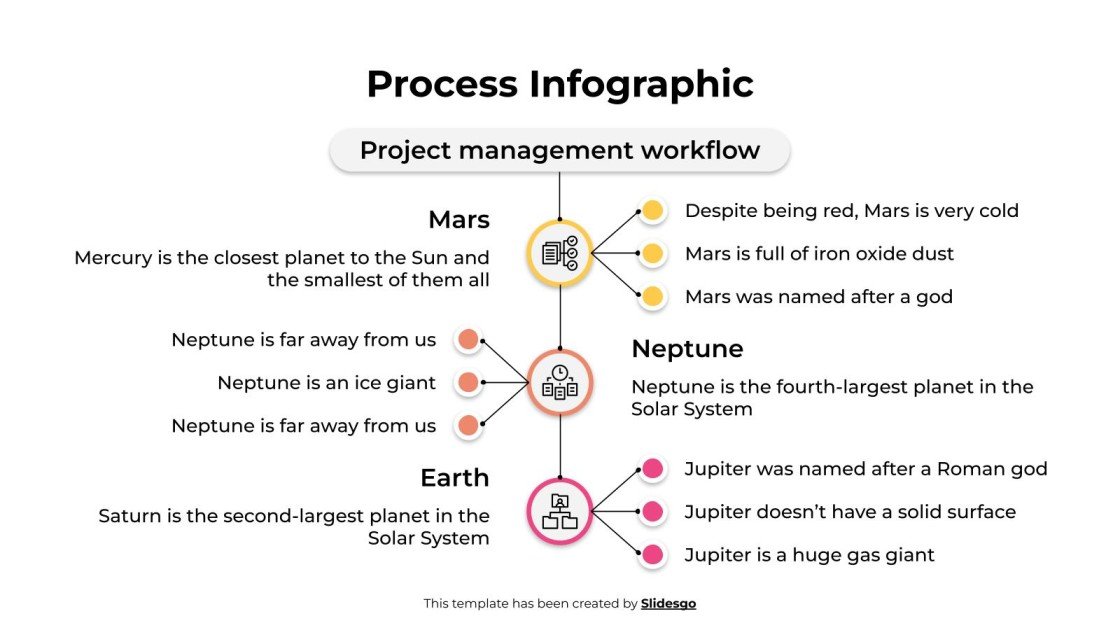 Process Infographic

Project management workflow

Mars

Mercury is the closest planet to the Sun and the smallest of them all

Despite being red, Mars is very cold

Mars is full of iron oxide dust

Mars was named after a god

Neptune is far away from us

Neptune is an ice giant

Neptune is far away from us

Neptune

Neptune is the fourth-largest planet in the Solar System

Earth

Saturn is the second-largest planet in the Solar System

Jupiter was named after a Roman god

Jupiter doesn't have a solid surface

Jupiter is a huge gas giant

This template has been created by Slidesgo